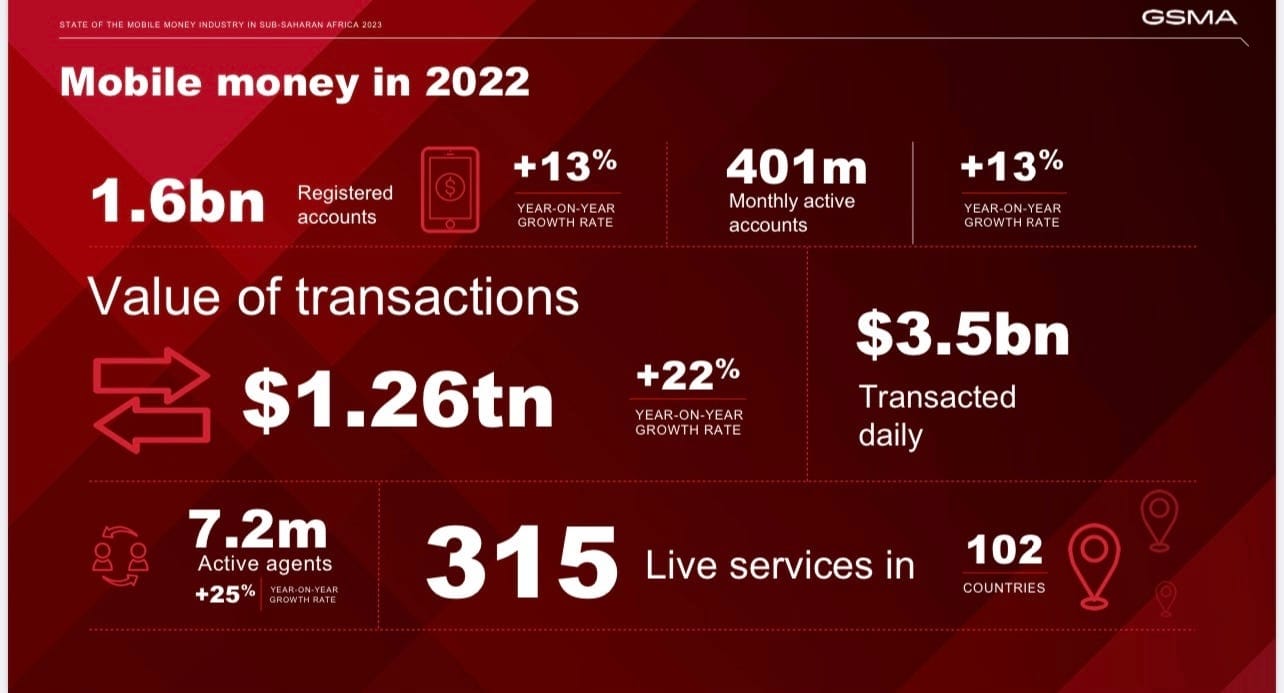 STATE OF THE MOBILE MONEY INDUSTRY IN SUB-SAHARAN AFRICA 2023

GSMA

Mobile money in 2022

1.6bn Registered accounts

+13% YEAR-ON-YEAR GROWTH RATE

401m Monthly active accounts

+13% YEAR-ON-YEAR GROWTH RATE

Value of transactions

$1.26tn

+22% YEAR-ON-YEAR GROWTH RATE

$3.5bn Transacted daily

7.2m Active agents

+25% YEAR-ON-YEAR GROWTH RATE

315 Live services in

102 COUNTRIES